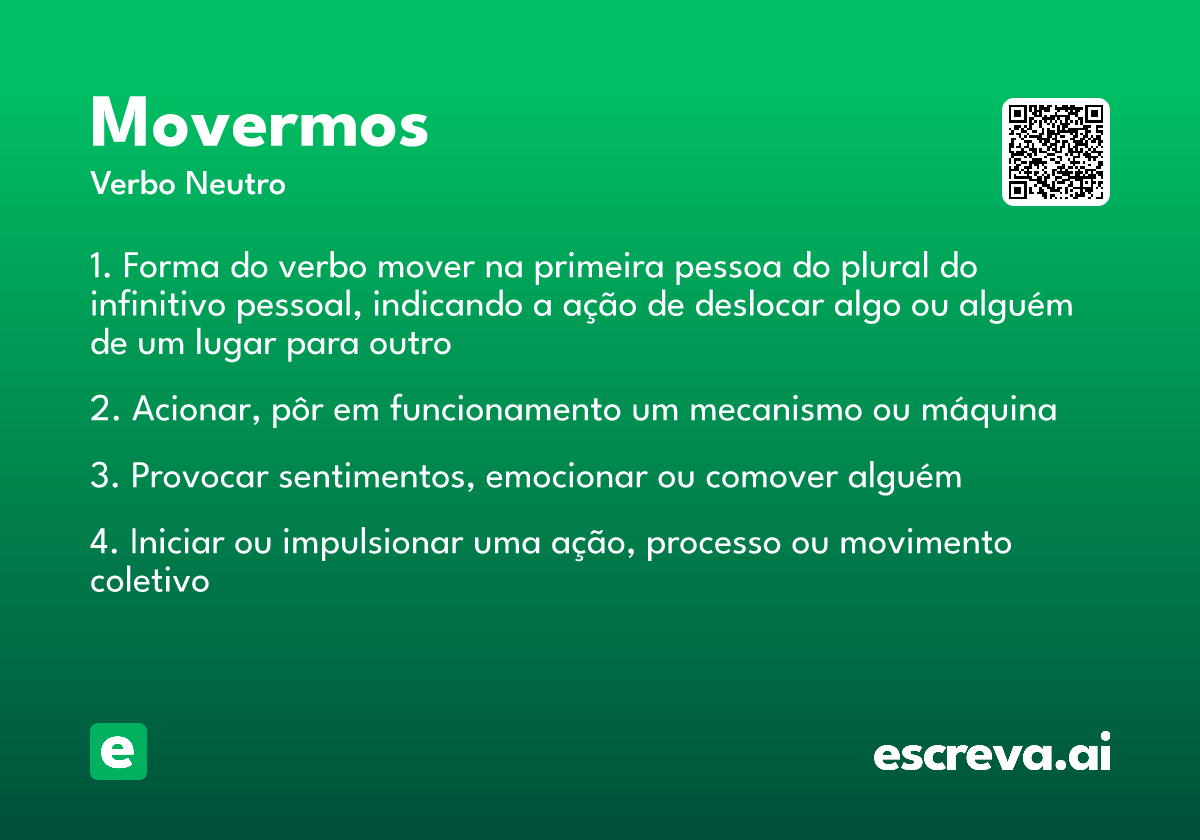 Movermos
Verbo Neutro

1. Forma do verbo mover na primeira pessoa do plural do infinitivo pessoal, indicando a ação de deslocar algo ou alguém de um lugar para outro

2. Acionar, pôr em funcionamento um mecanismo ou máquina

3. Provocar sentimentos, emocionar ou comover alguém

4. Iniciar ou impulsionar uma ação, processo ou movimento coletivo

e

escreva.ai